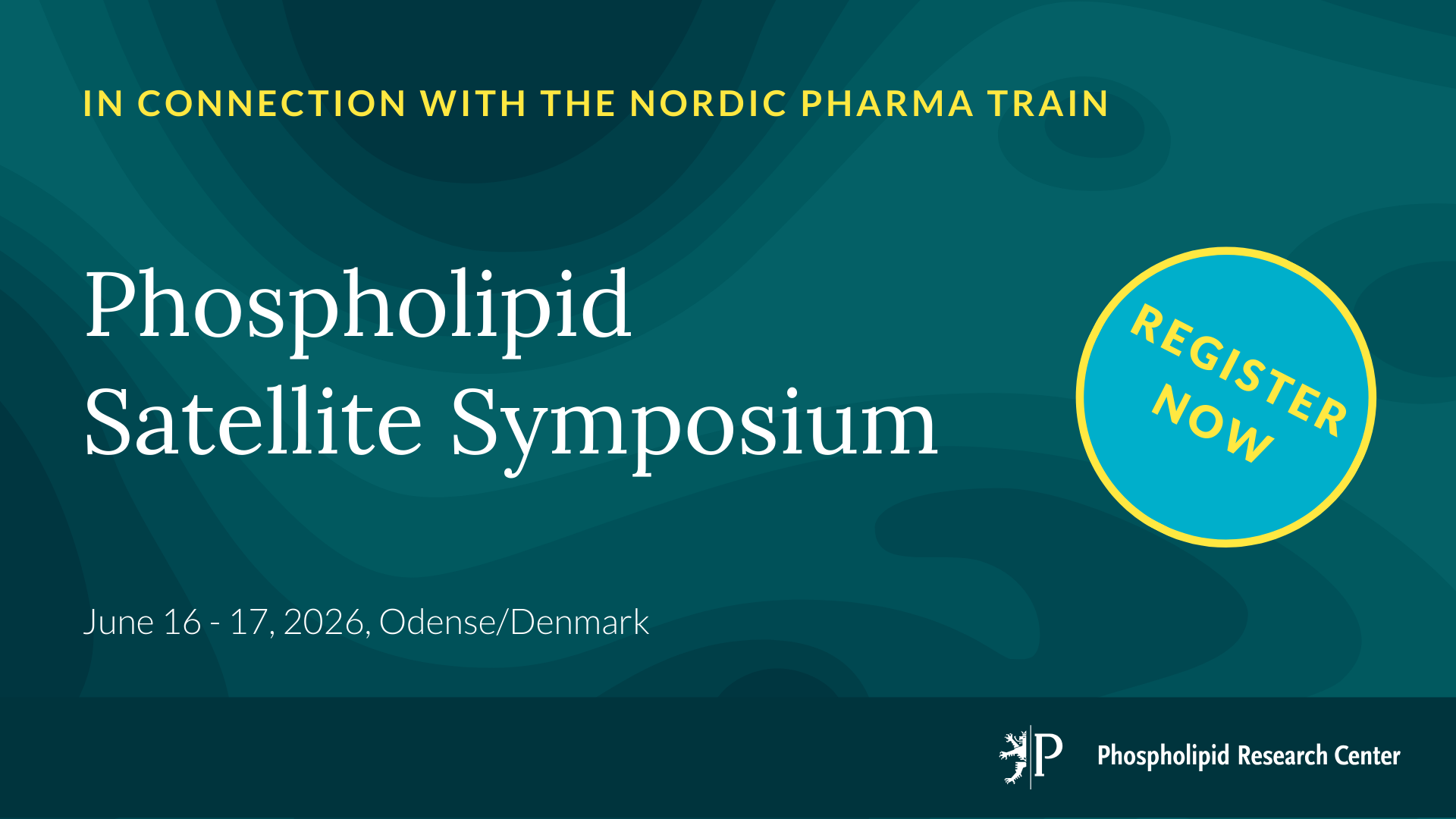 IN CONNECTION WITH THE NORDIC PHARMA TRAIN

Phospholipid Satellite Symposium

REGISTER NOW

June 16 - 17, 2026, Odense/Denmark

P

Phospholipid Research Center